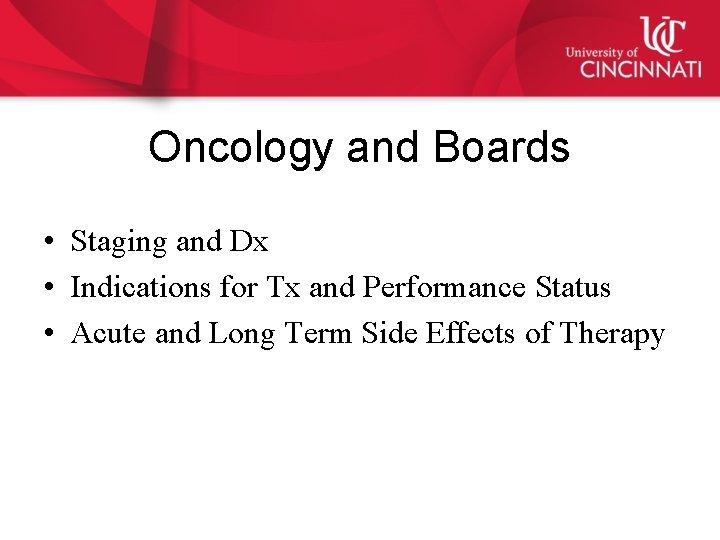 UC
University of CINCINNATI

Oncology and Boards

• Staging and Dx
• Indications for Tx and Performance Status
• Acute and Long Term Side Effects of Therapy